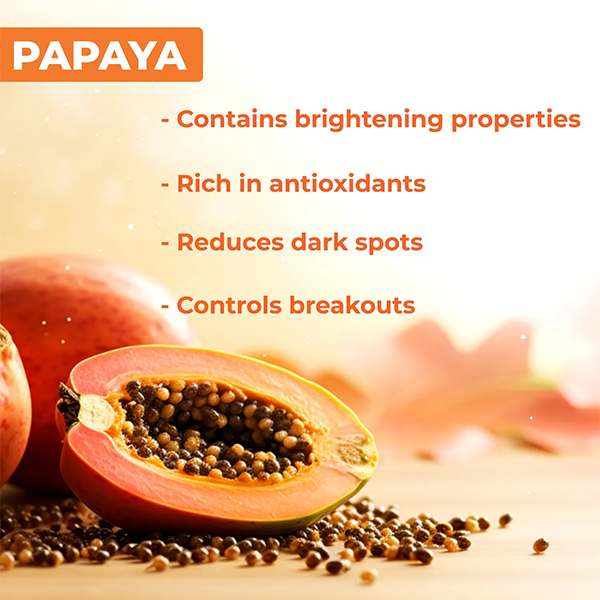 PAPAYA

- Contains brightening properties

- Rich in antioxidants

- Reduces dark spots

- Controls breakouts